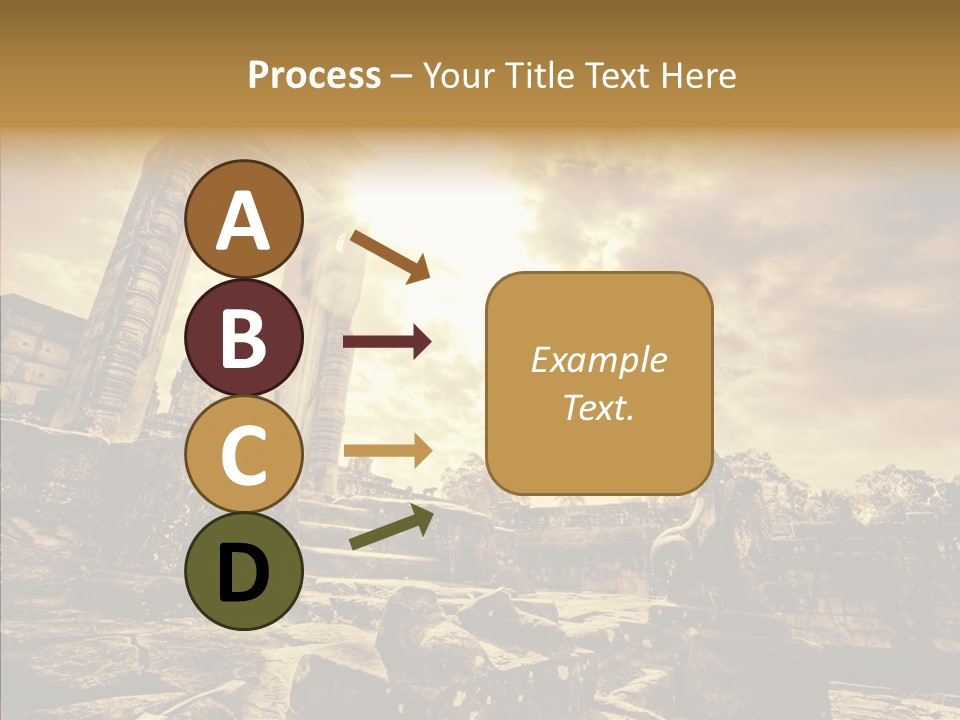 Process – Your Title Text Here

A

B

C

D

Example Text.